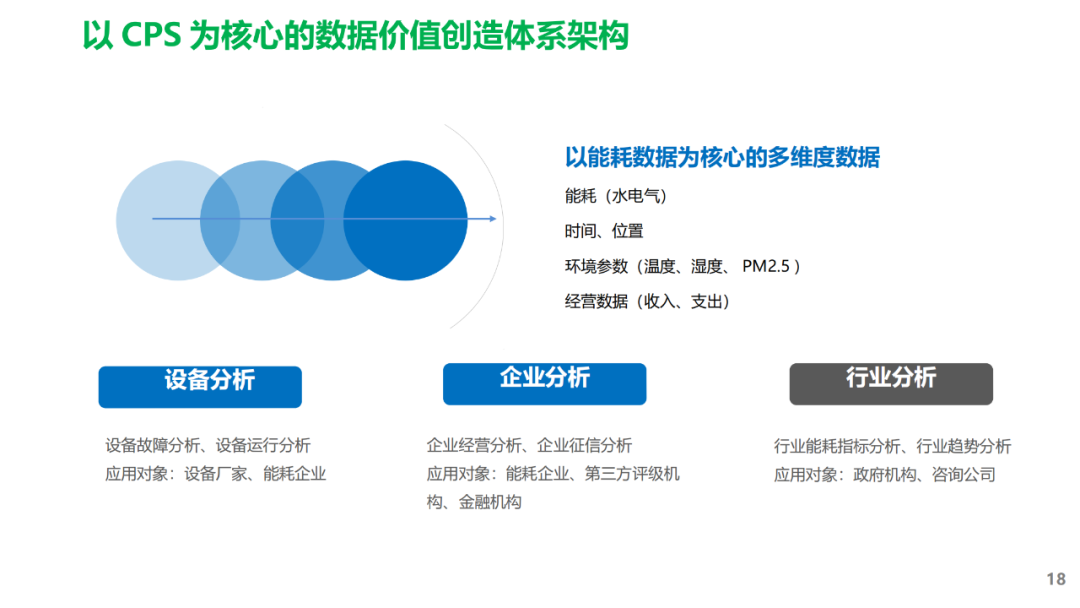 以 CPS 为核心的数据价值创造体系架构

以能耗数据为核心的多维度数据

能耗（水电气）

时间、位置

环境参数（温度、湿度、 PM2.5 ）

经营数据（收入、支出）

设备分析

设备故障分析、设备运行分析
应用对象：设备厂家、能耗企业

企业分析

企业经营分析、企业征信分析
应用对象：能耗企业、第三方评级机构、金融机构

行业分析

行业能耗指标分析、行业趋势分析
应用对象：政府机构、咨询公司

18